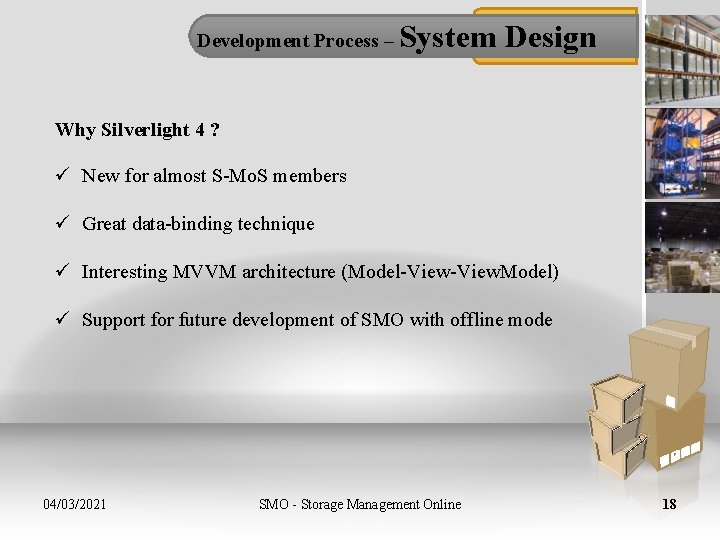 Development Process – System Design

Why Silverlight 4 ?

✓ New for almost S-MoS members

✓ Great data-binding technique

✓ Interesting MVVM architecture (Model-View-ViewModel)

✓ Support for future development of SMO with offline mode

04/03/2021

SMO - Storage Management Online

18